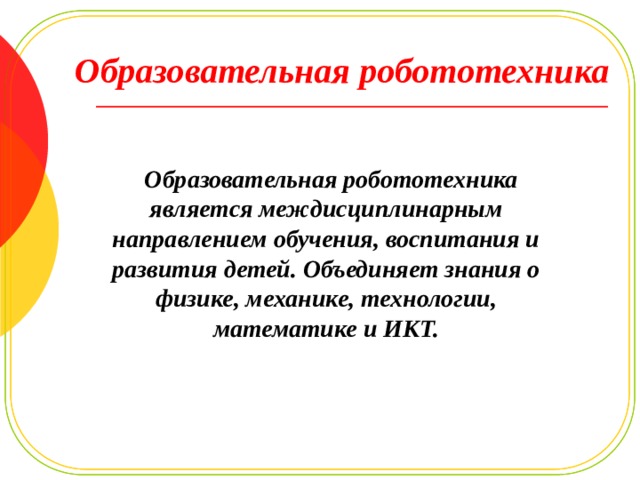 Образовательная робототехника

Образовательная робототехника является междисциплинарным направлением обучения, воспитания и развития детей. Объединяет знания о физике, механике, технологии, математике и ИКТ.